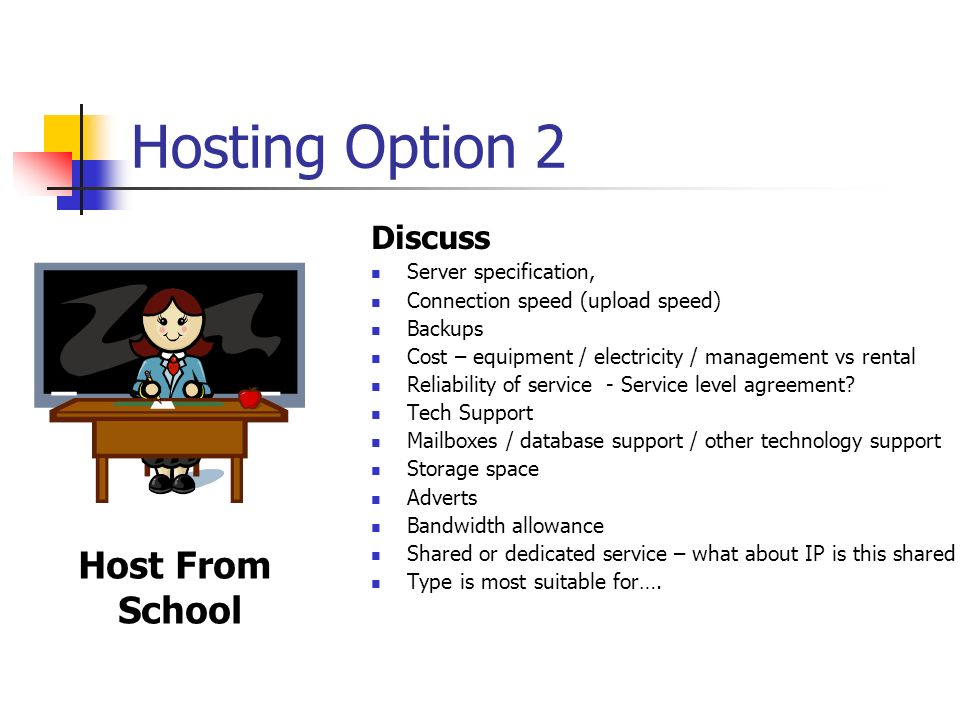 Hosting Option 2

Discuss
- Server specification,
- Connection speed (upload speed)
- Backups
- Cost – equipment / electricity / management vs rental
- Reliability of service - Service level agreement?
- Tech Support
- Mailboxes / database support / other technology support
- Storage space
- Adverts
- Bandwidth allowance
- Shared or dedicated service – what about IP is this shared
- Type is most suitable for….

Host From School